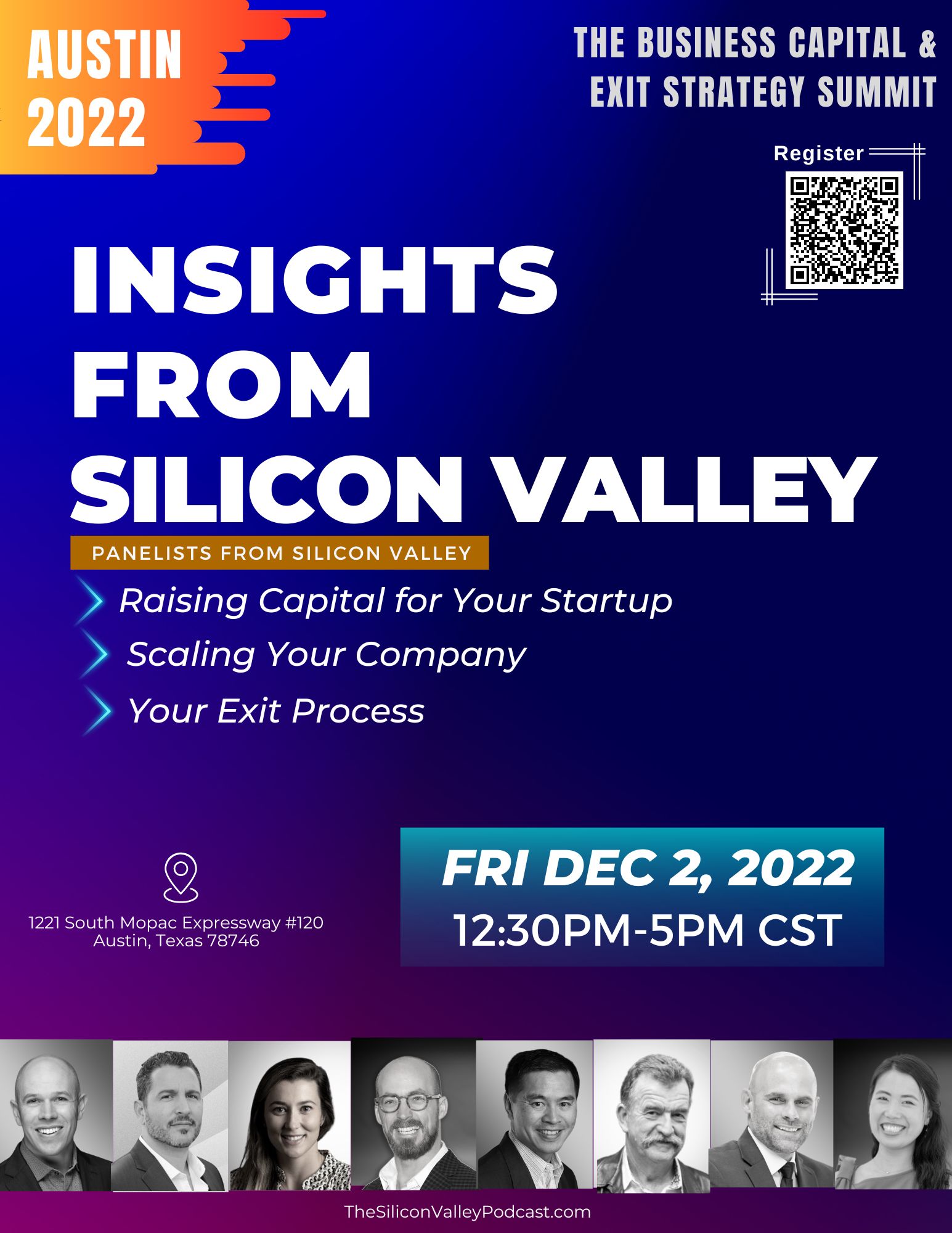 AUSTIN 2022

THE BUSINESS CAPITAL & EXIT STRATEGY SUMMIT

Register

INSIGHTS FROM SILICON VALLEY

PANELISTS FROM SILICON VALLEY

Raising Capital for Your Startup

Scaling Your Company

Your Exit Process

1221 South Mopac Expressway #120
Austin, Texas 78746

FRI DEC 2, 2022
12:30PM-5PM CST

TheSiliconValleyPodcast.com